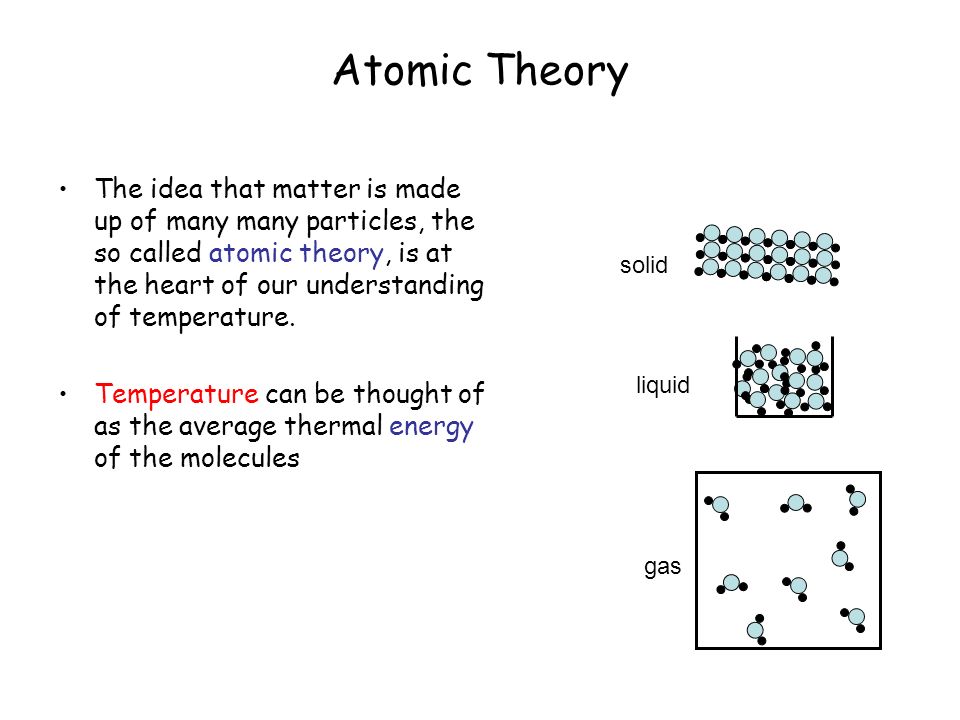 Atomic Theory

• The idea that matter is made up of many many particles, the so called atomic theory, is at the heart of our understanding of temperature.

• Temperature can be thought of as the average thermal energy of the molecules

solid

liquid

gas